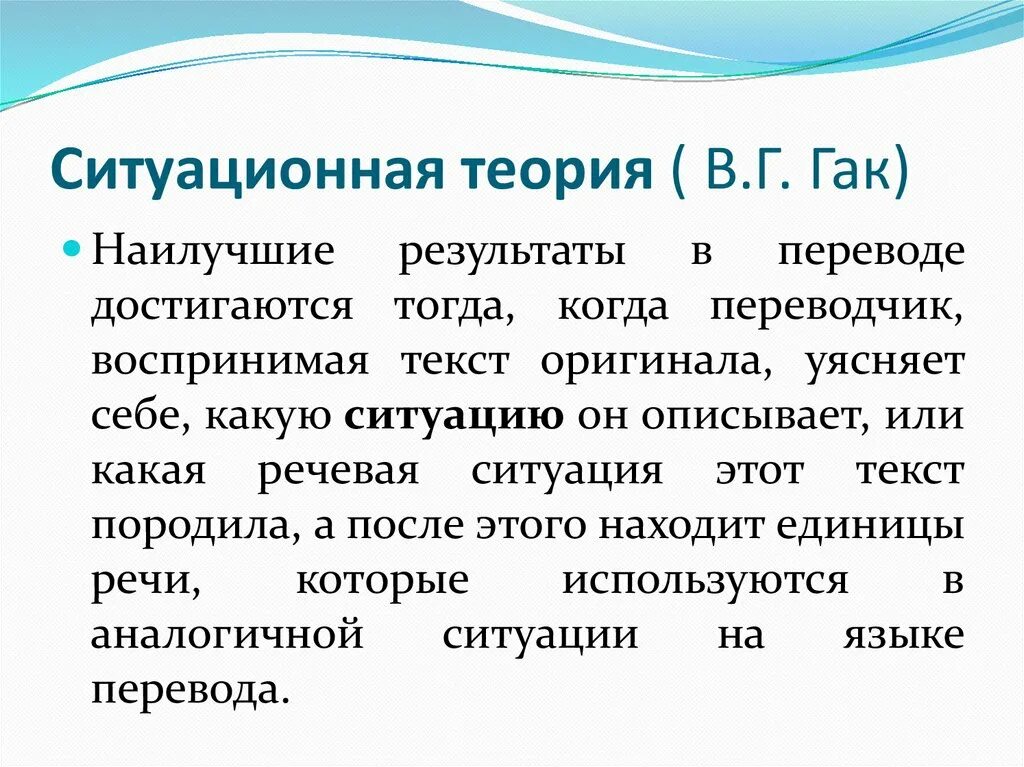 Ситуационная теория ( В.Г. Гак)

Наилучшие результаты в переводе достигаются тогда, когда переводчик, воспринимая текст оригинала, уясняет себе, какую ситуацию он описывает, или какая речевая ситуация этот текст породила, а после этого находит единицы речи, которые используются в аналогичной ситуации на языке перевода.